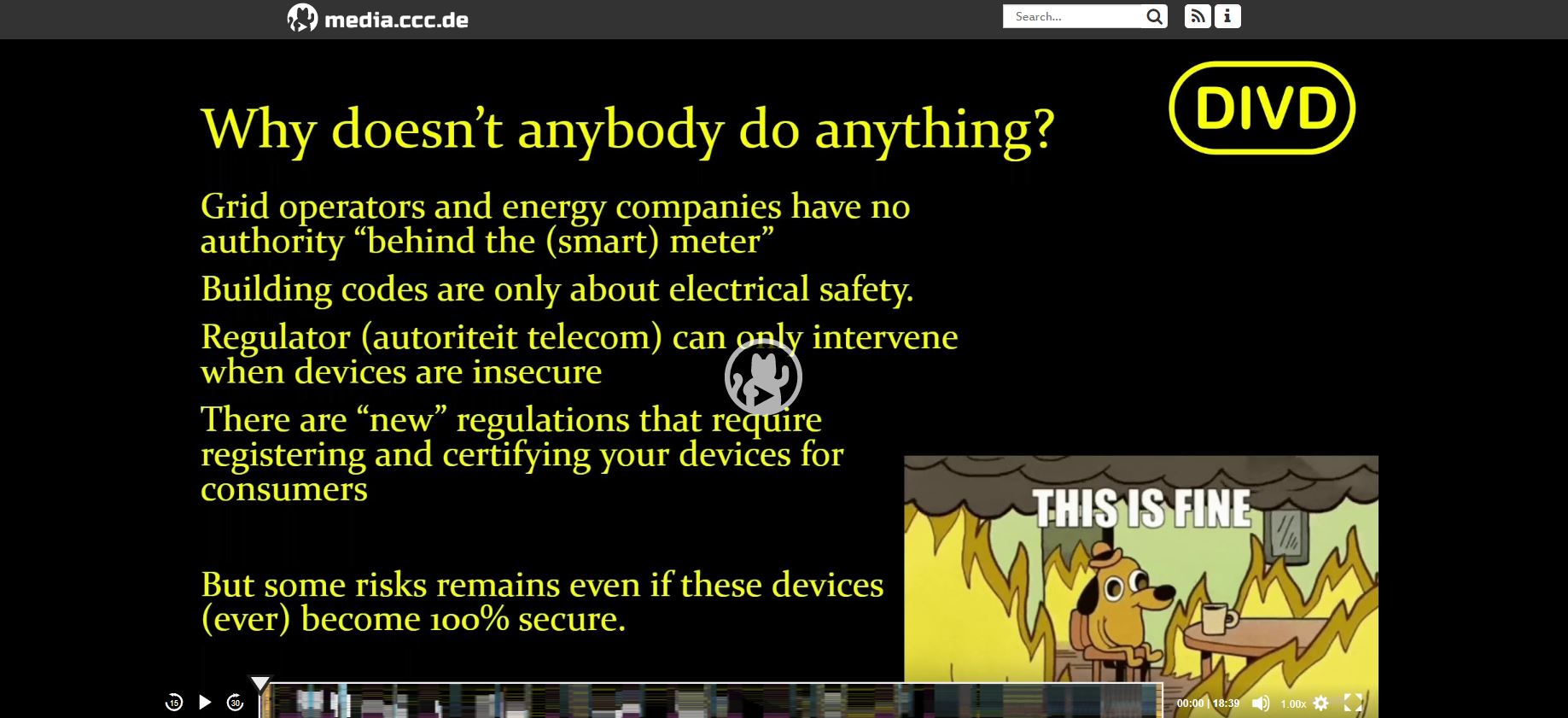 media.ccc.de

Search...

DIVD

Why doesn't anybody do anything?

Grid operators and energy companies have no authority "behind the (smart) meter"

Building codes are only about electrical safety.

Regulator (autoriteit telecom) can only intervene when devices are insecure

There are "new" regulations that require registering and certifying your devices for consumers

But some risks remains even if these devices (ever) become 100% secure.

THIS IS FINE

15

30

00:00 | 18:39

1.00x